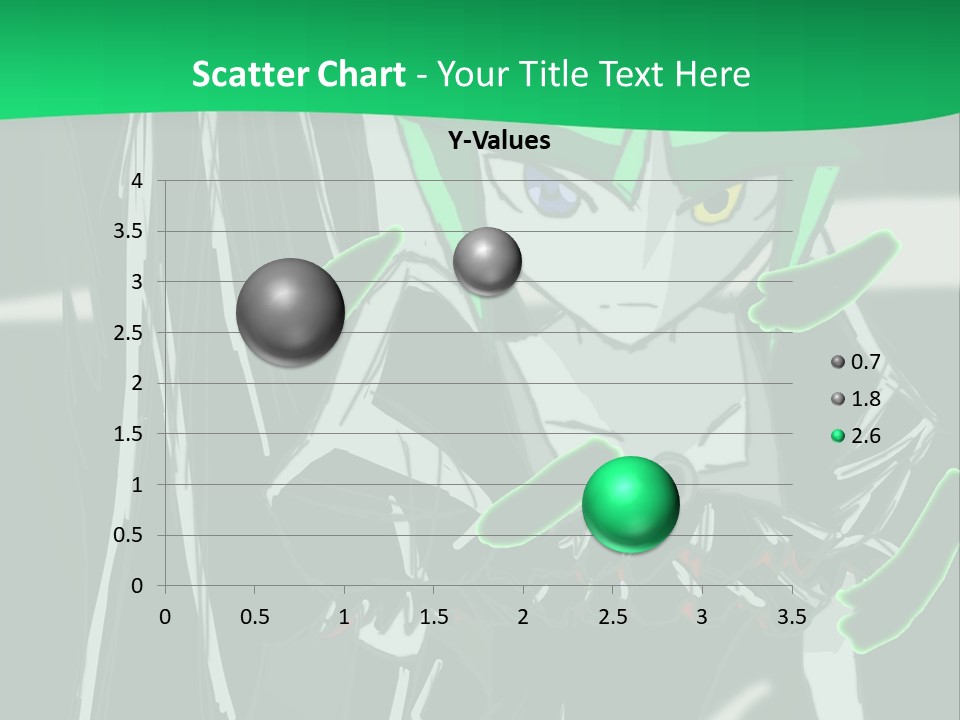 Scatter Chart - Your Title Text Here

Y-Values

4
3.5
3
2.5
2
1.5
1
0.5
0

0 0.5 1 1.5 2 2.5 3 3.5

0.7
1.8
2.6